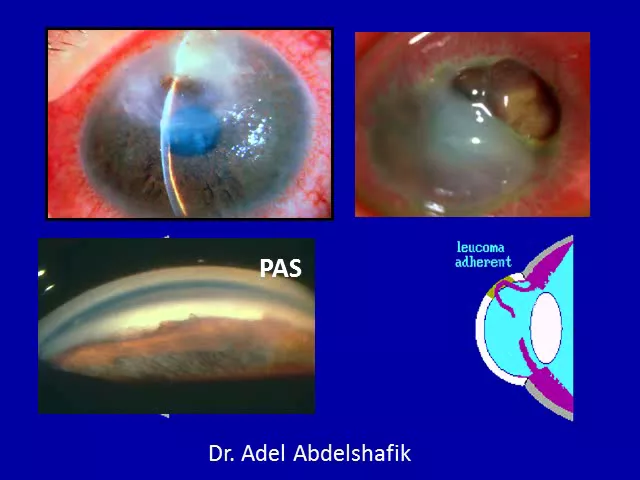 PAS

leucoma adherent

Dr. Adel Abdelshafik